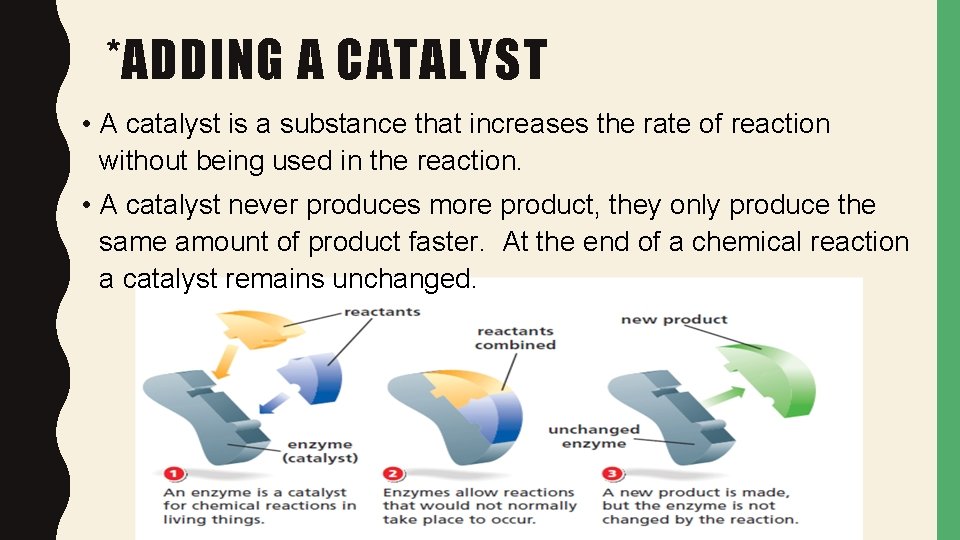 *ADDING A CATALYST

• A catalyst is a substance that increases the rate of reaction without being used in the reaction.

• A catalyst never produces more product, they only produce the same amount of product faster. At the end of a chemical reaction a catalyst remains unchanged.

reactants

enzyme (catalyst)

1 An enzyme is a catalyst for chemical reactions in living things.

reactants combined

2 Enzymes allow reactions that would not normally take place to occur.

new product

unchanged enzyme

3 A new product is made, but the enzyme is not changed by the reaction.